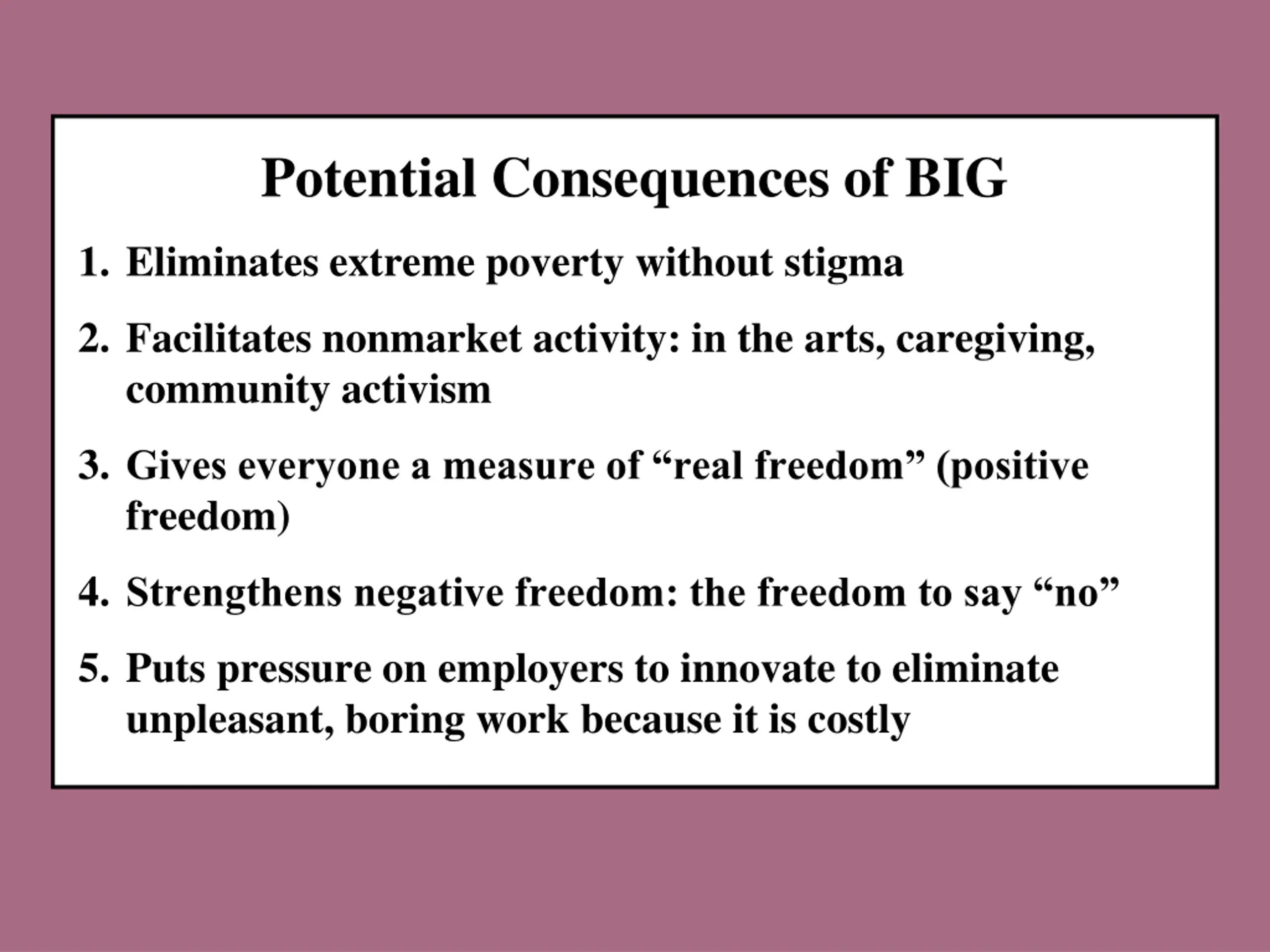 Potential Consequences of BIG

1. Eliminates extreme poverty without stigma

2. Facilitates nonmarket activity: in the arts, caregiving, community activism

3. Gives everyone a measure of “real freedom” (positive freedom)

4. Strengthens negative freedom: the freedom to say “no”

5. Puts pressure on employers to innovate to eliminate unpleasant, boring work because it is costly